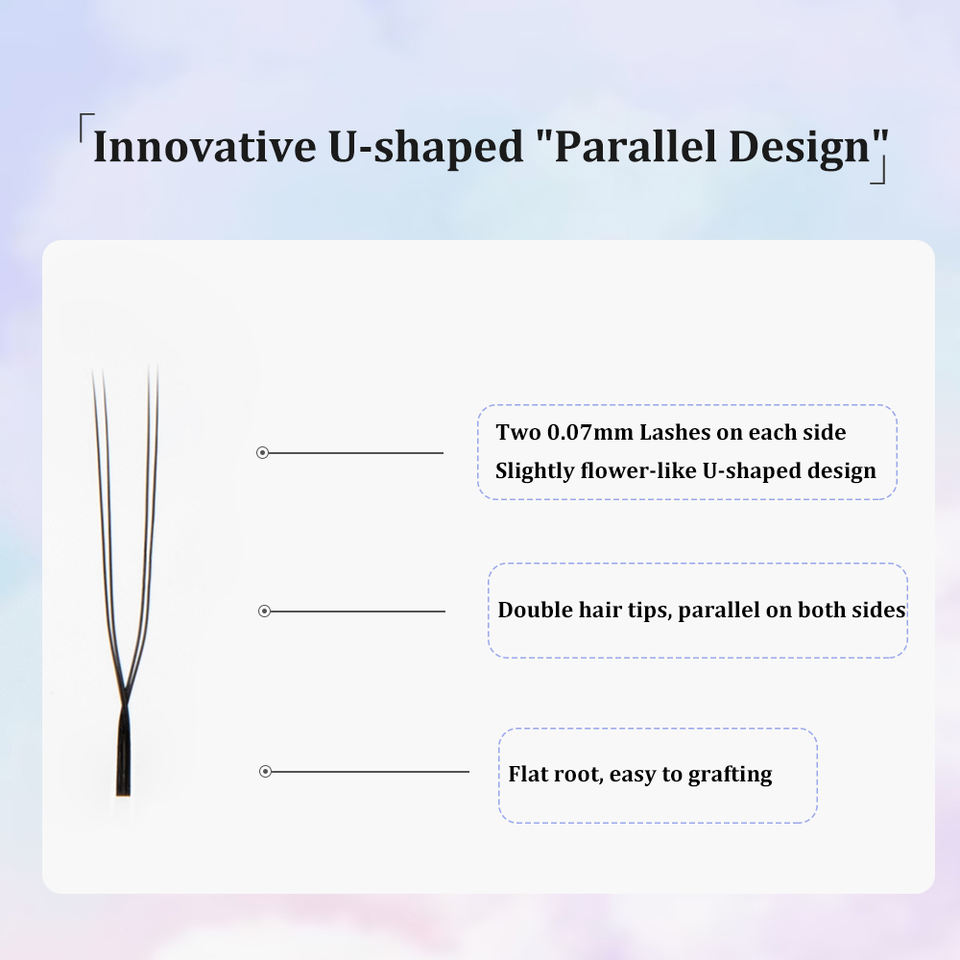 「Innovative U-shaped "Parallel Design"」

Two 0.07mm Lashes on each side
Slightly flower-like U-shaped design

Double hair tips, parallel on both sides

Flat root, easy to grafting